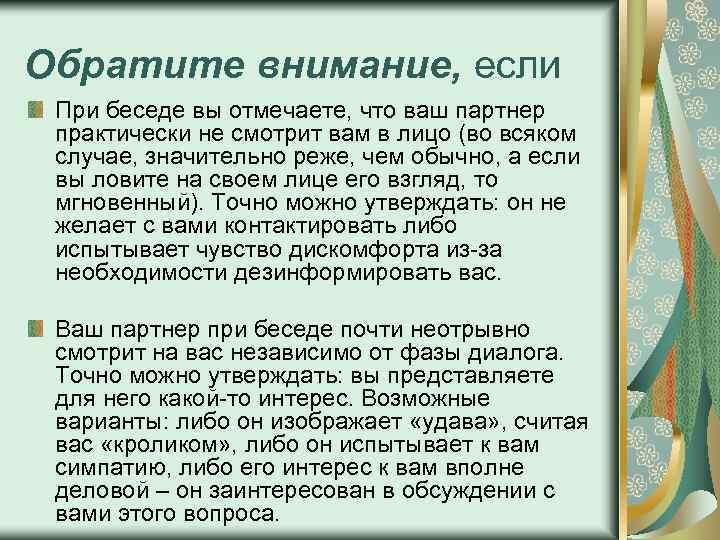 Обратите внимание, если

При беседе вы отмечаете, что ваш партнер практически не смотрит вам в лицо (во всяком случае, значительно реже, чем обычно, а если вы ловите на своем лице его взгляд, то мгновенный). Точно можно утверждать: он не желает с вами контактировать либо испытывает чувство дискомфорта из-за необходимости дезинформировать вас.

Ваш партнер при беседе почти неотрывно смотрит на вас независимо от фазы диалога. Точно можно утверждать: вы представляете для него какой-то интерес. Возможные варианты: либо он изображает «удава», считая вас «кроликом», либо он испытывает к вам симпатию, либо его интерес к вам вполне деловой – он заинтересован в обсуждении с вами этого вопроса.